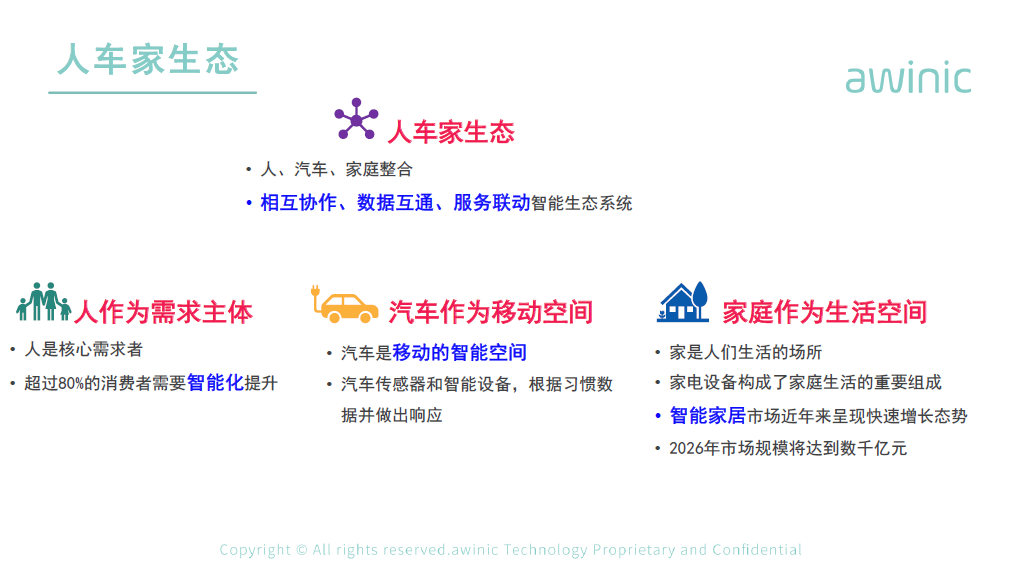 人车家生态

awinic

人车家生态

• 人、汽车、家庭整合
• 相互协作、数据互通、服务联动智能生态系统

人作为需求主体

• 人是核心需求者
• 超过80%的消费者需要智能化提升

汽车作为移动空间

• 汽车是移动的智能空间
• 汽车传感器和智能设备，根据习惯数据并做出响应

家庭作为生活空间

• 家是人们生活的场所
• 家电设备构成了家庭生活的重要组成
• 智能家居市场近年来呈现快速增长态势
• 2026年市场规模将达到数千亿元

Copyright © All rights reserved.awinic Technology Proprietary and Confidential